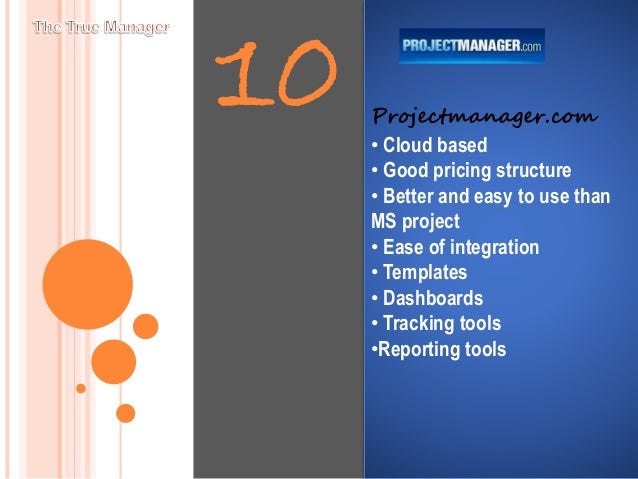 The True Manager

10

PROJECTMANAGER.com

Projectmanager.com

• Cloud based
• Good pricing structure
• Better and easy to use than MS project
• Ease of integration
• Templates
• Dashboards
• Tracking tools
•Reporting tools